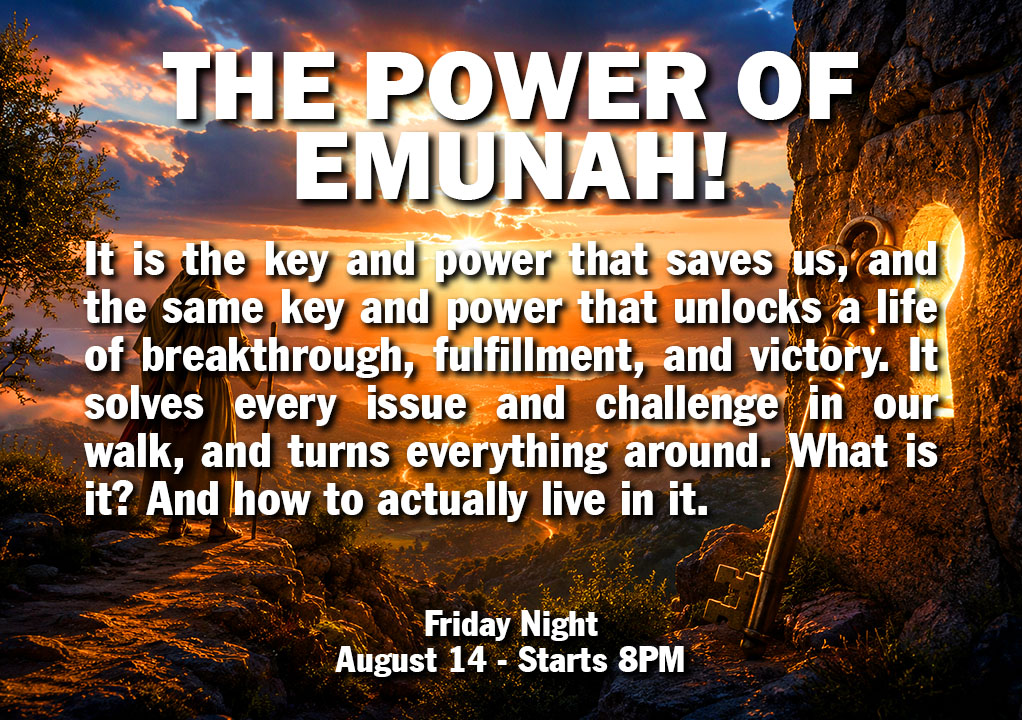 THE POWER OF EMUNAH!

It is the key and power that saves us, and the same key and power that unlocks a life of breakthrough, fulfillment, and victory. It solves every issue and challenge in our walk, and turns everything around. What is it? And how to actually live in it.

Friday Night
August 14 - Starts 8PM